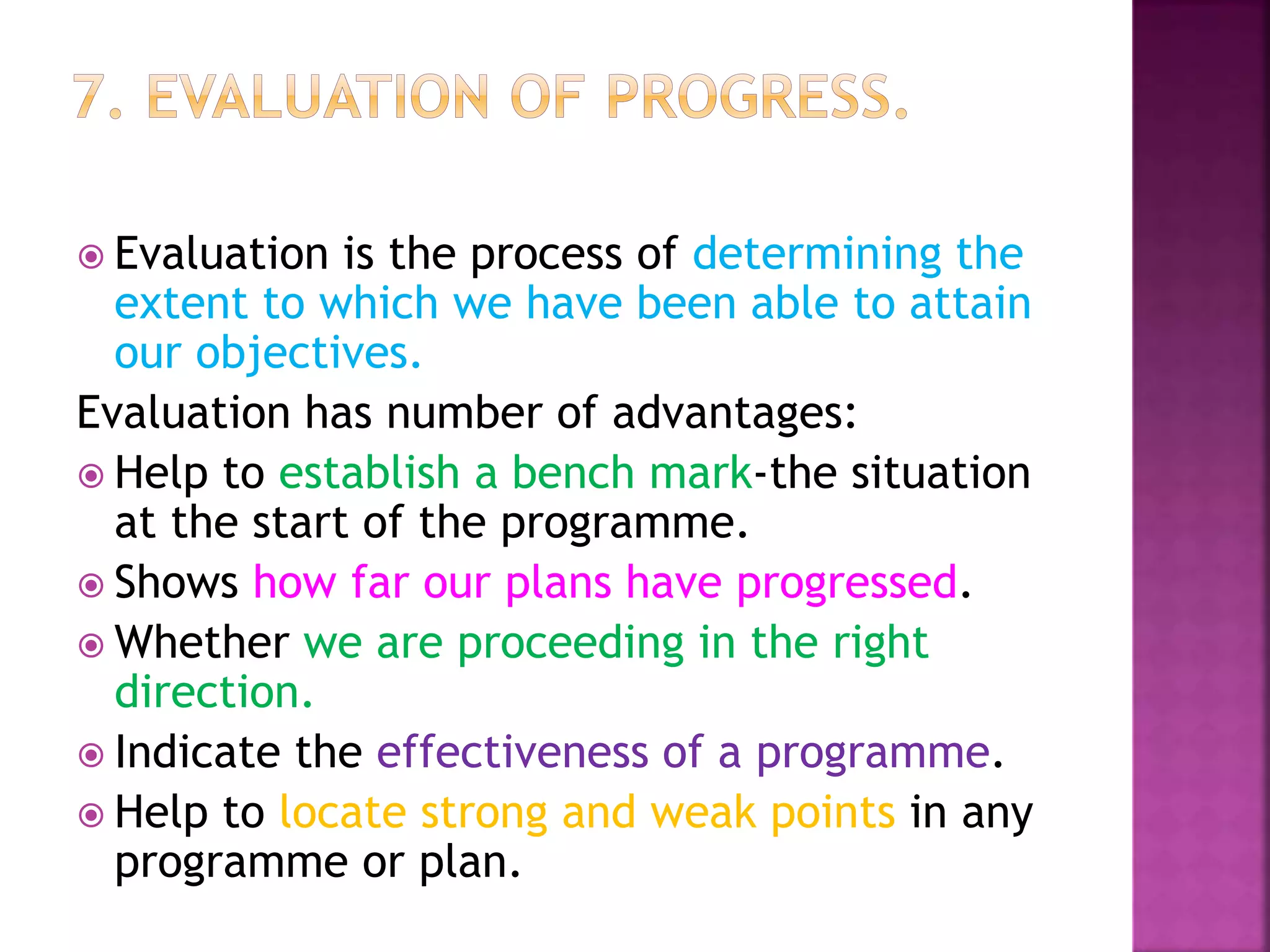 7. EVALUATION OF PROGRESS.

Evaluation is the process of determining the extent to which we have been able to attain our objectives.

Evaluation has number of advantages:

Help to establish a bench mark-the situation at the start of the programme.

Shows how far our plans have progressed.

Whether we are proceeding in the right direction.

Indicate the effectiveness of a programme.

Help to locate strong and weak points in any programme or plan.